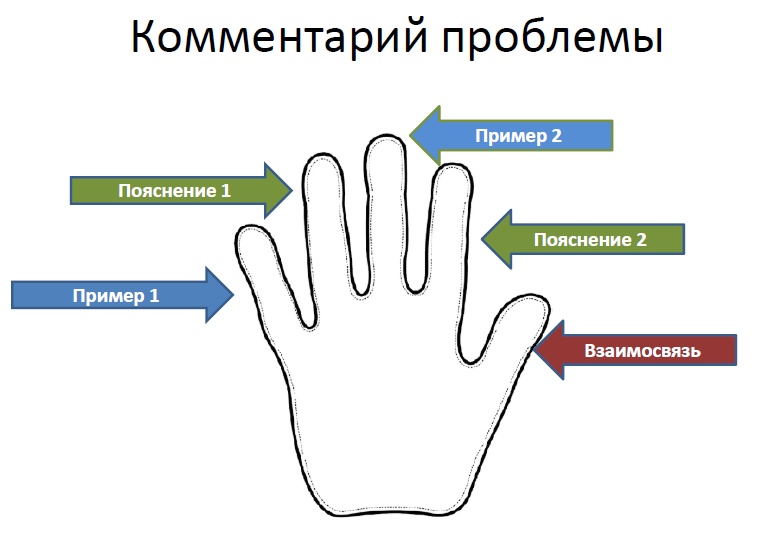 Комментарий проблемы

Пример 2

Пояснение 1

Пояснение 2

Пример 1

Взаимосвязь